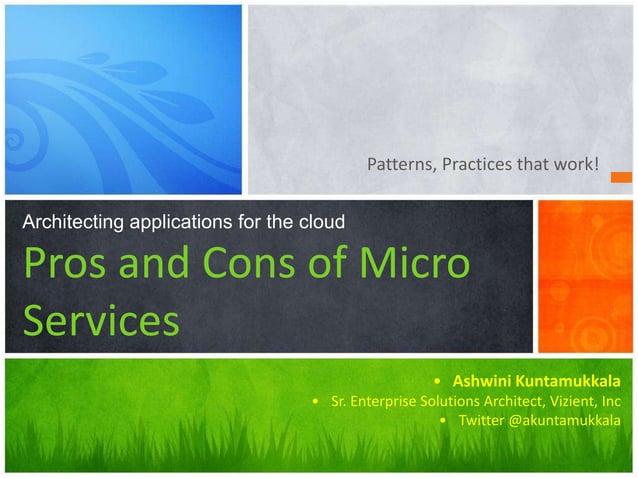 Patterns, Practices that work!

Architecting applications for the cloud

Pros and Cons of Micro Services

• Ashwini Kuntamukkala
• Sr. Enterprise Solutions Architect, Vizient, Inc
• Twitter @akuntamukkala